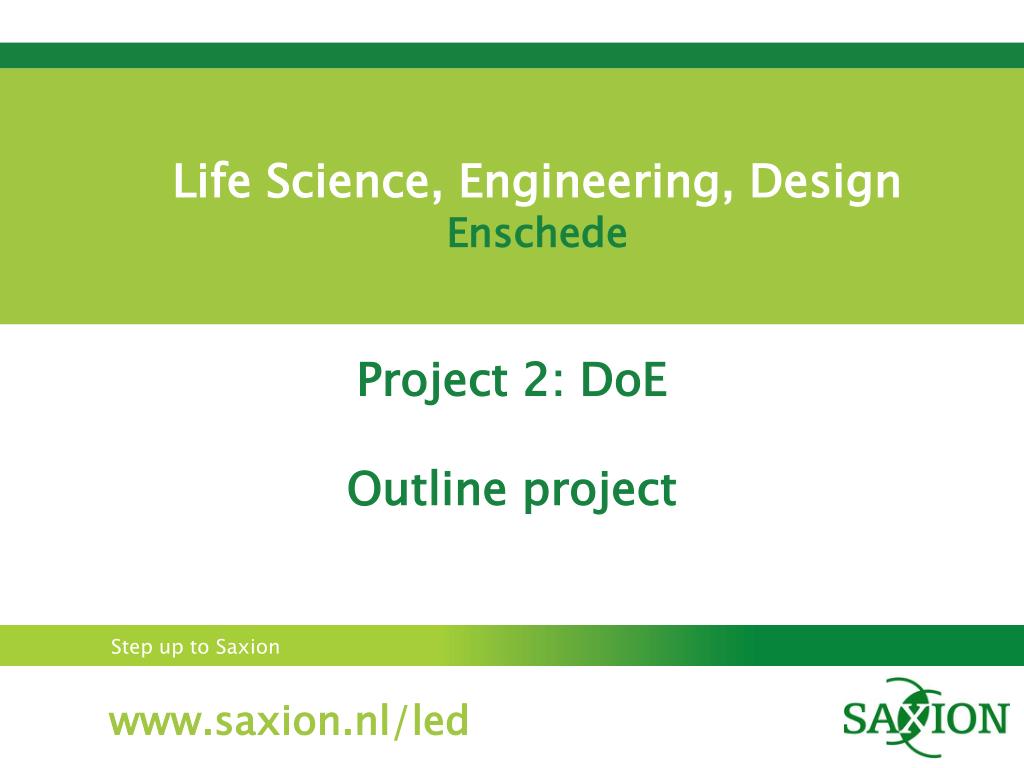 Life Science, Engineering, Design
Enschede

Project 2: DoE

Outline project

Step up to Saxion

www.saxion.nl/led

SAXION